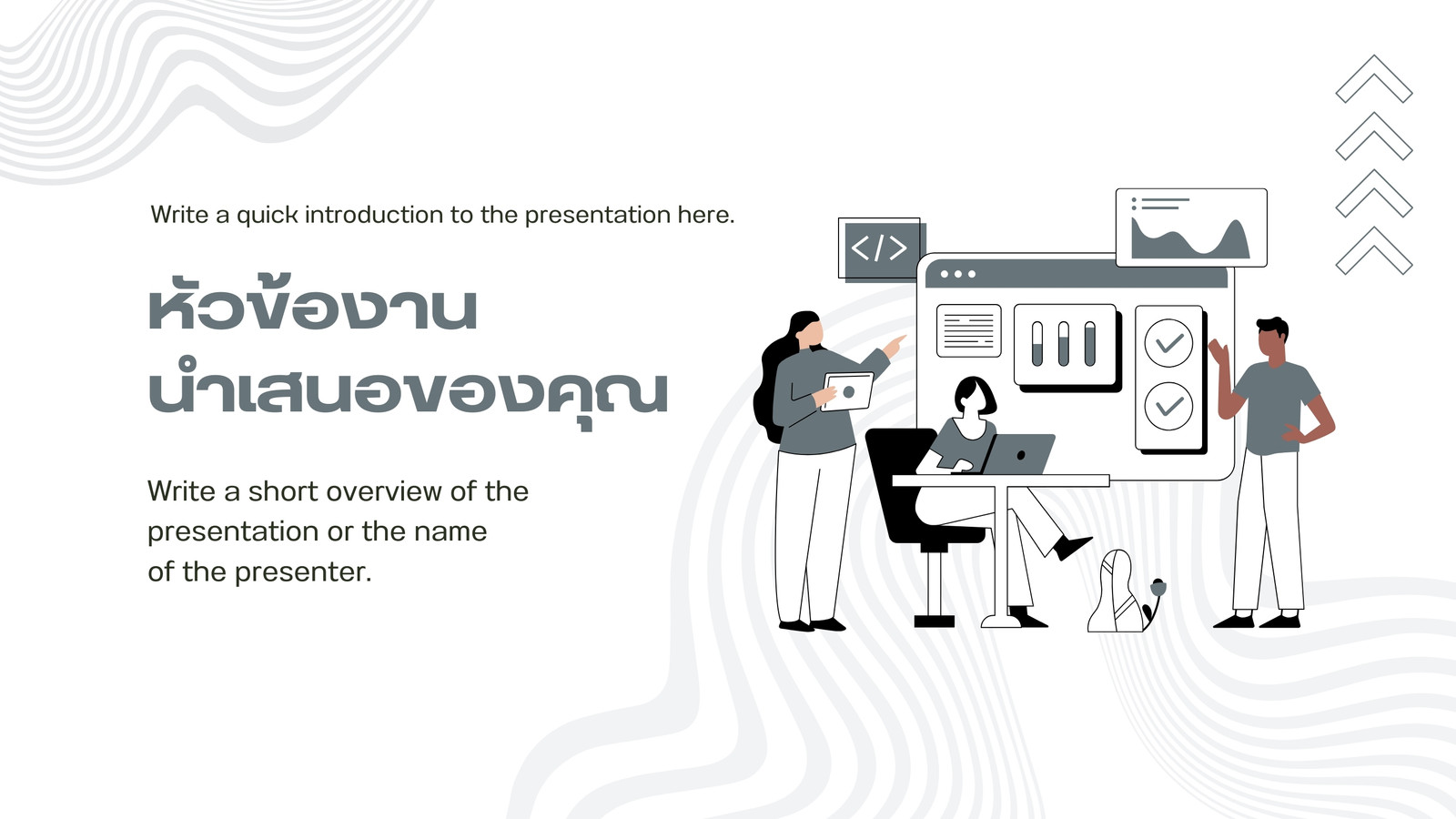 Write a quick introduction to the presentation here.

หัวข้องาน
นำเสนอของคุณ

Write a short overview of the presentation or the name of the presenter.

</>